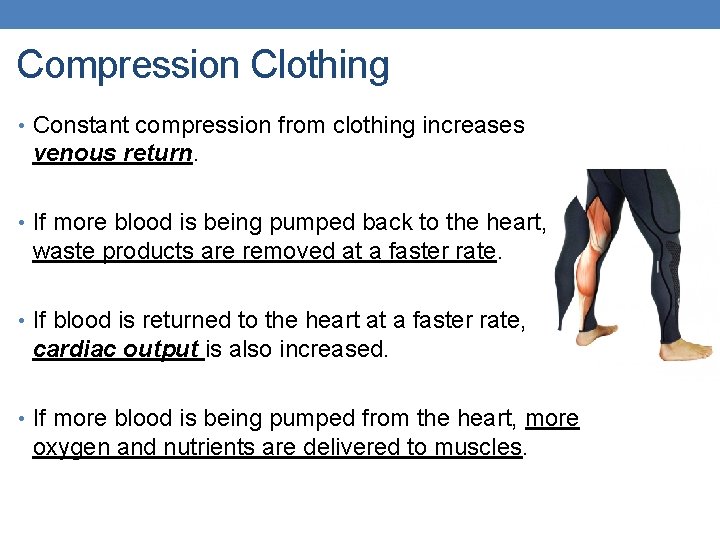 Compression Clothing

• Constant compression from clothing increases venous return.

• If more blood is being pumped back to the heart, waste products are removed at a faster rate.

• If blood is returned to the heart at a faster rate, cardiac output is also increased.

• If more blood is being pumped from the heart, more oxygen and nutrients are delivered to muscles.